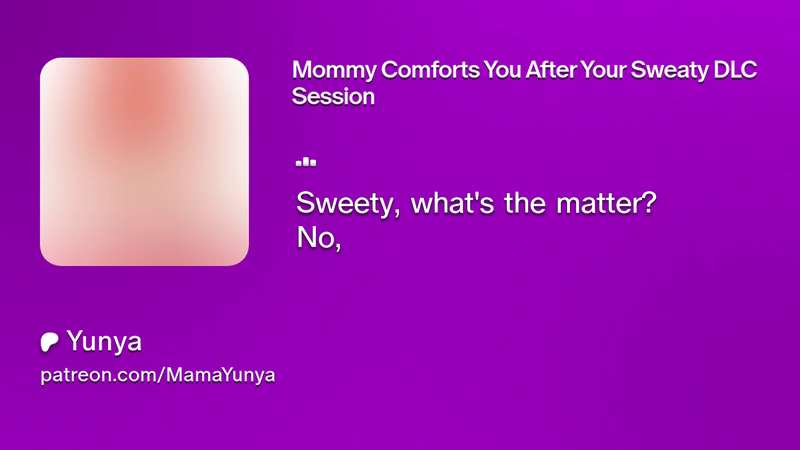 Mommy Comforts You After Your Sweaty DLC Session

Sweety, what's the matter?
No,

Yunya
patreon.com/MamaYunya